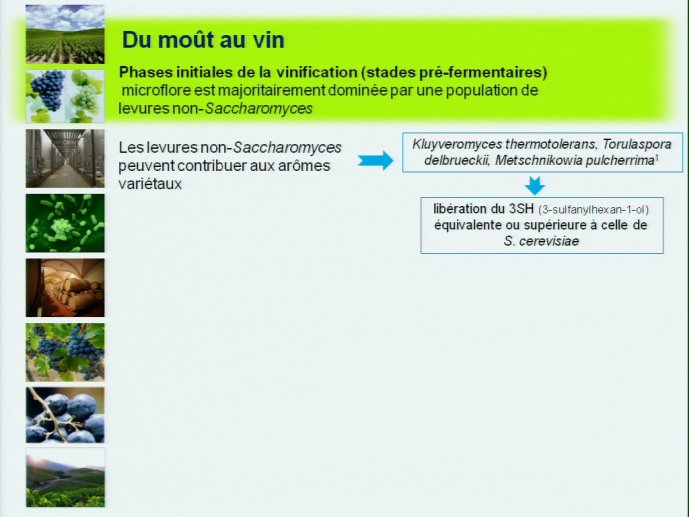 Du moût au vin

Phases initiales de la vinification (stades pré-fermentaires)
microflore est majoritairement dominée par une population de levures non-Saccharomyces

Les levures non-Saccharomyces peuvent contribuer aux arômes variétaux

Kluyveromyces thermotolerans, Torulaspora delbrueckii, Metschnikowia pulcherrima$^1$

libération du 3SH (3-sulfanylhexan-1-ol) équivalente ou supérieure à celle de S. cerevisiae